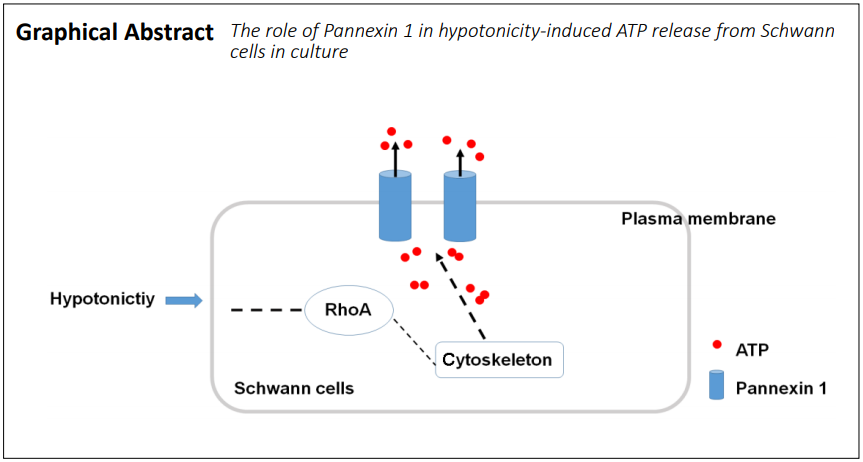 Graphical Abstract The role of Pannexin 1 in hypotonicity-induced ATP release from Schwann cells in culture

Plasma membrane

Hypotonictiy

RhoA

Cytoskeleton

Schwann cells

ATP

Pannexin 1